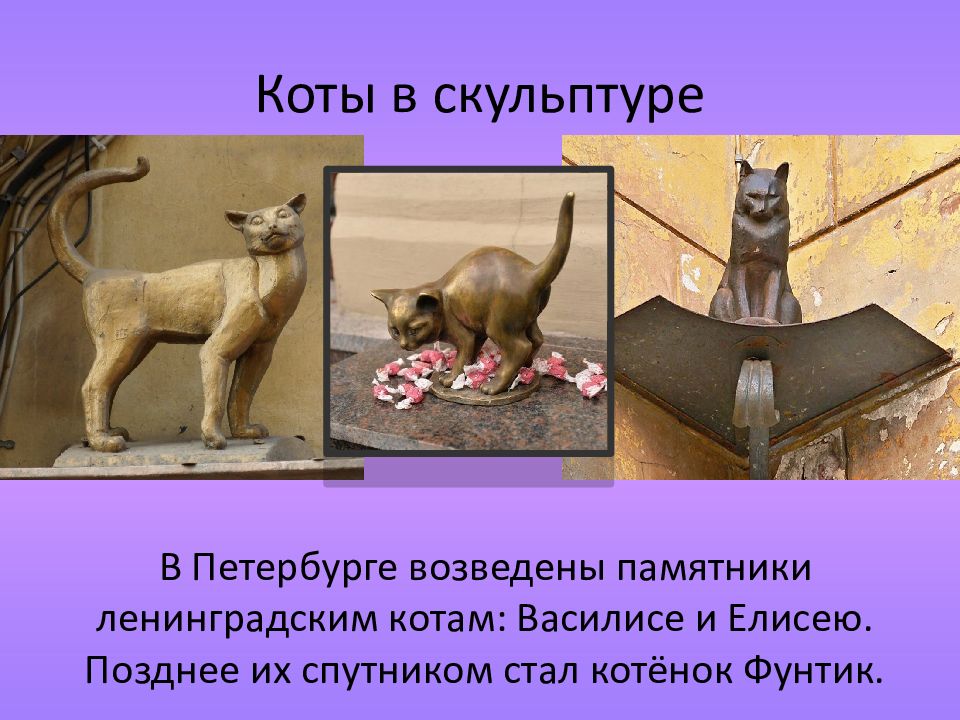 Коты в скульптуре

В Петербурге возведены памятники ленинградским котам: Василисе и Елисею. Позднее их спутником стал котёнок Фунтик.